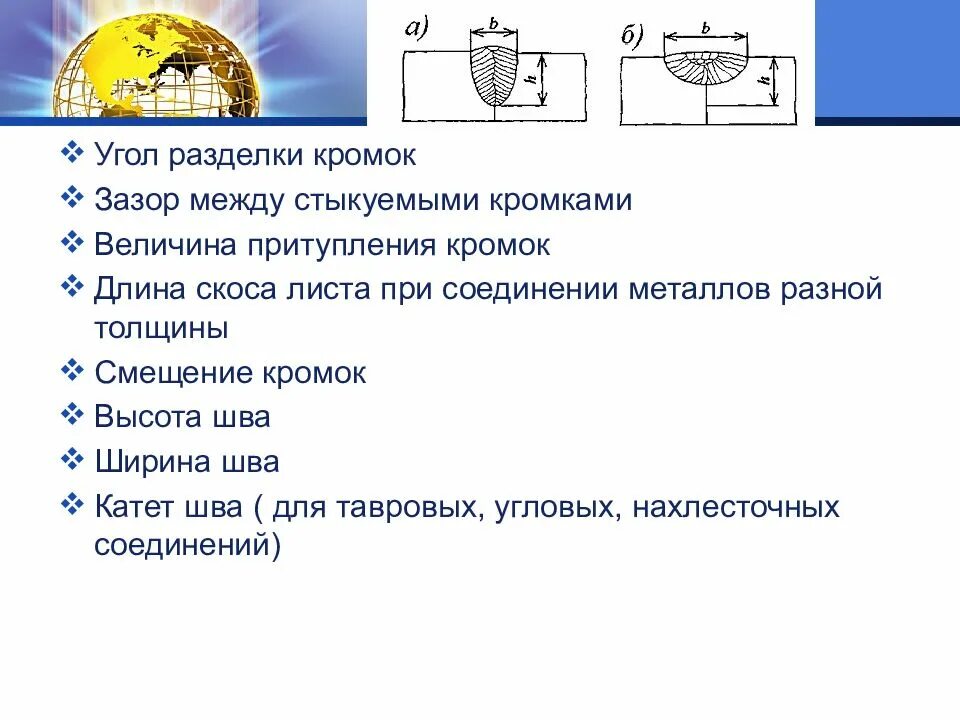 а)
b
h
б)
b
h

❖ Угол разделки кромок
❖ Зазор между стыкуемыми кромками
❖ Величина притупления кромок
❖ Длина скоса листа при соединении металлов разной толщины
❖ Смещение кромок
❖ Высота шва
❖ Ширина шва
❖ Катет шва ( для тавровых, угловых, нахлесточных соединений)